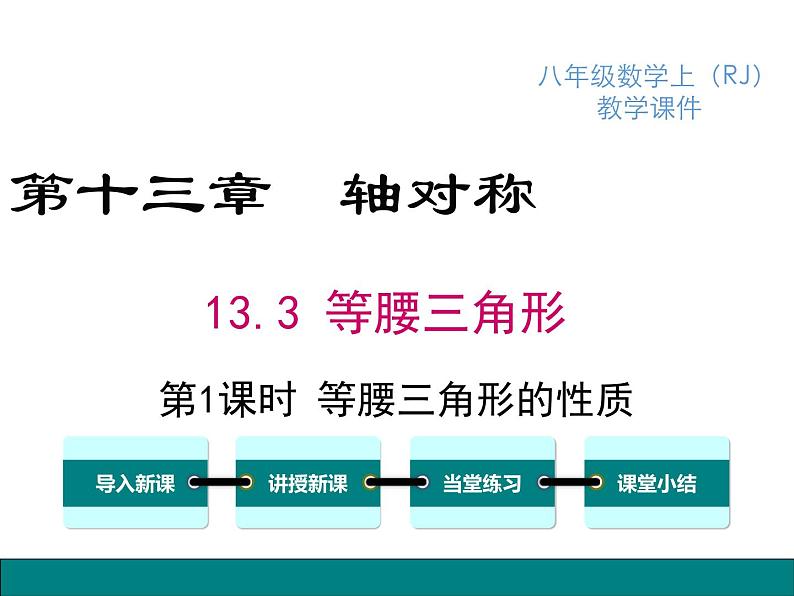 八年级数学上（RJ）
教学课件

第十三章　轴对称

13.3 等腰三角形

第1课时 等腰三角形的性质

导入新课

讲授新课

当堂练习

课堂小结